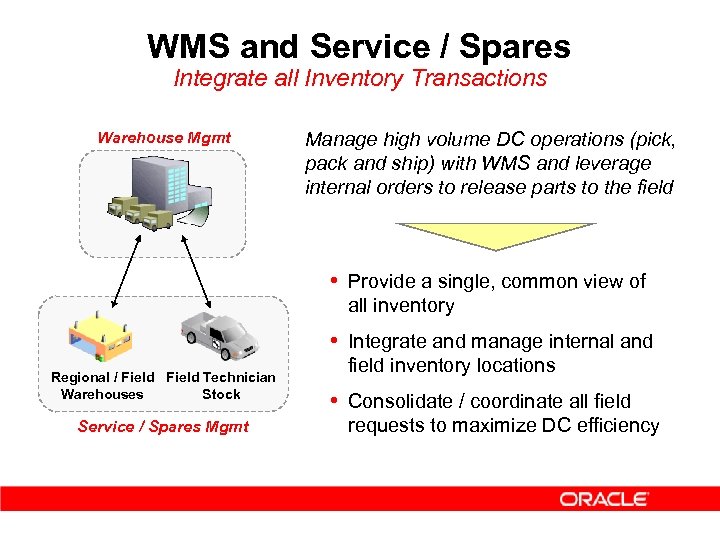 WMS and Service / Spares
Integrate all Inventory Transactions

Warehouse Mgmt

Regional / Field Warehouses

Field Technician Stock

Service / Spares Mgmt

Manage high volume DC operations (pick, pack and ship) with WMS and leverage internal orders to release parts to the field

• Provide a single, common view of all inventory
• Integrate and manage internal and field inventory locations
• Consolidate / coordinate all field requests to maximize DC efficiency

ORACLE